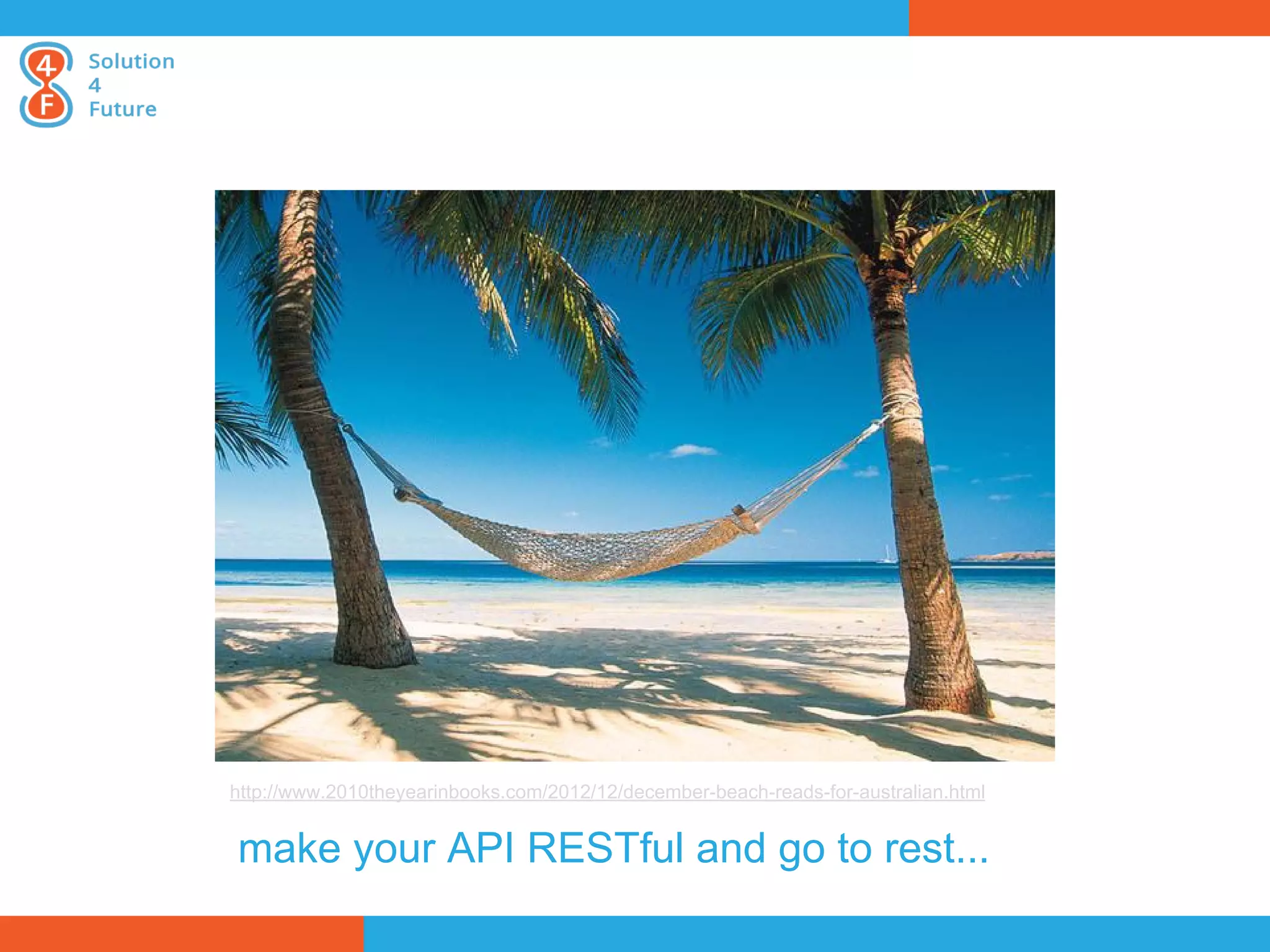 4
F
Solution
4
Future

http://www.2010theyearinbooks.com/2012/12/december-beach-reads-for-australian.html

make your API RESTful and go to rest...